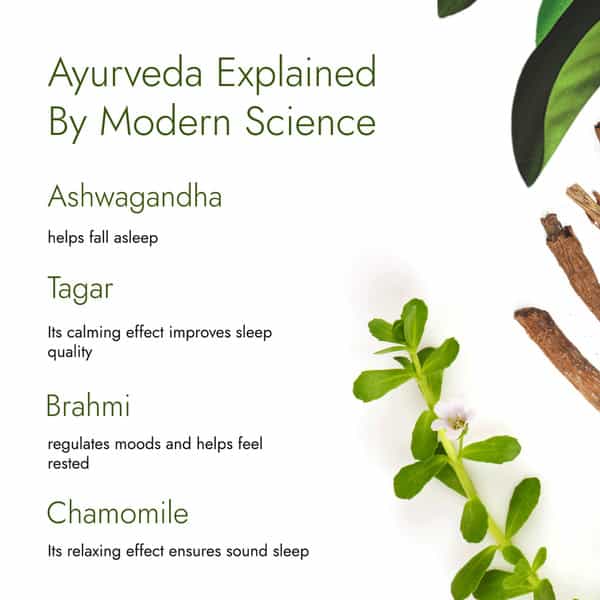 Ayurveda Explained By Modern Science

Ashwagandha

helps fall asleep

Tagar

Its calming effect improves sleep quality

Brahmi

regulates moods and helps feel rested

Chamomile

Its relaxing effect ensures sound sleep